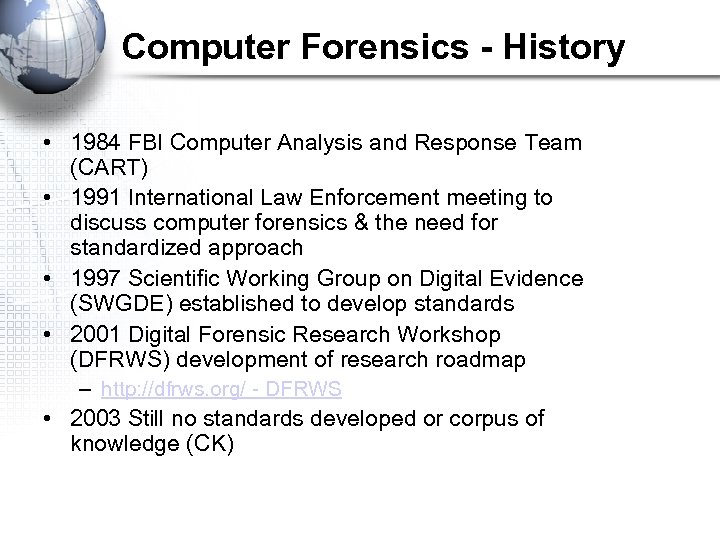 Computer Forensics - History

• 1984 FBI Computer Analysis and Response Team (CART)
• 1991 International Law Enforcement meeting to discuss computer forensics & the need for standardized approach
• 1997 Scientific Working Group on Digital Evidence (SWGDE) established to develop standards
• 2001 Digital Forensic Research Workshop (DFRWS) development of research roadmap
  – http://dfrws.org/ - DFRWS
• 2003 Still no standards developed or corpus of knowledge (CK)